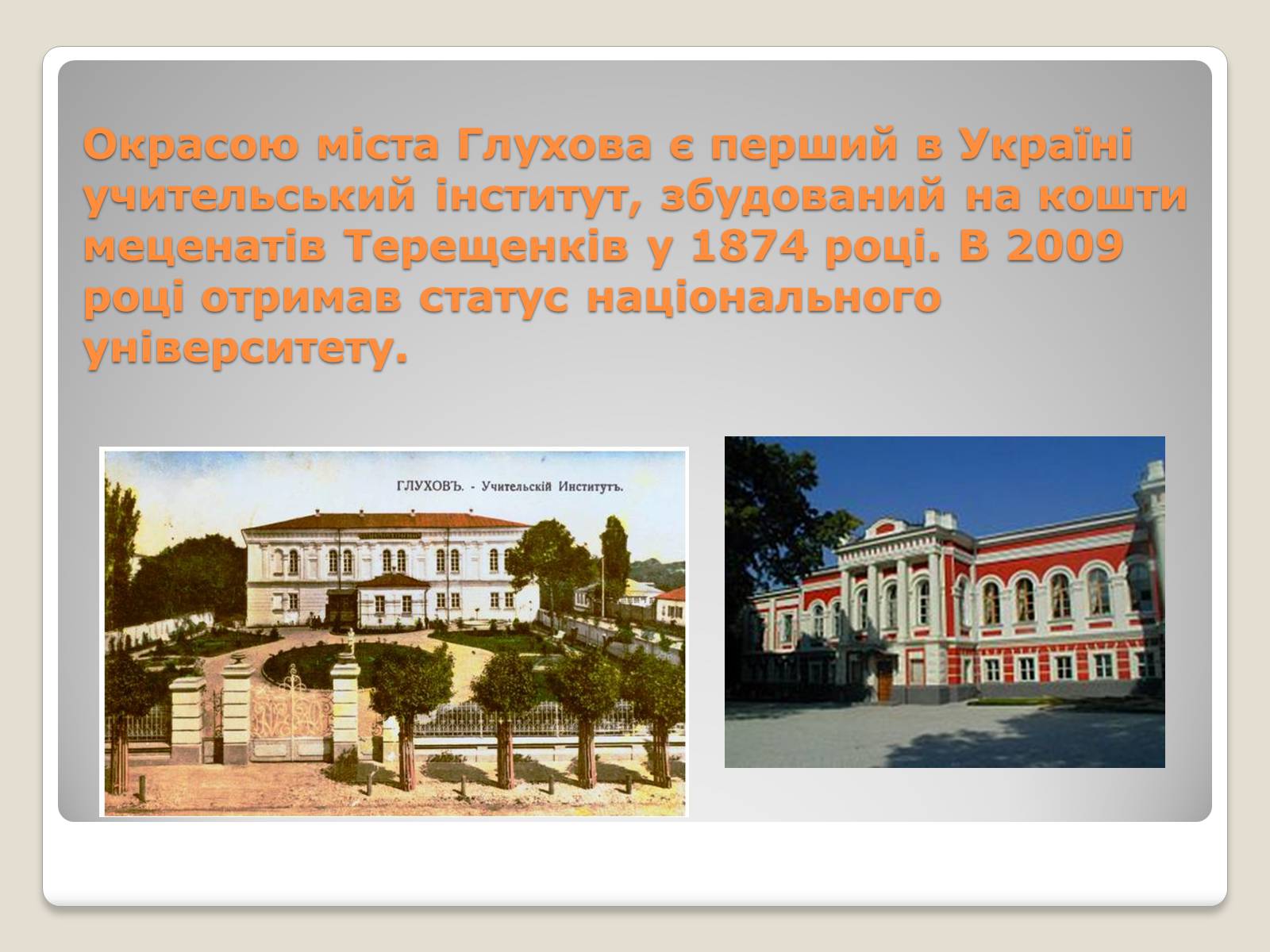 Окрасою міста Глухова є перший в Україні учительський інститут, збудований на кошти меценатів Терещенків у 1874 році. В 2009 році отримав статус національного університету.

ГЛУХОВЪ. - Учительскій Институтъ.